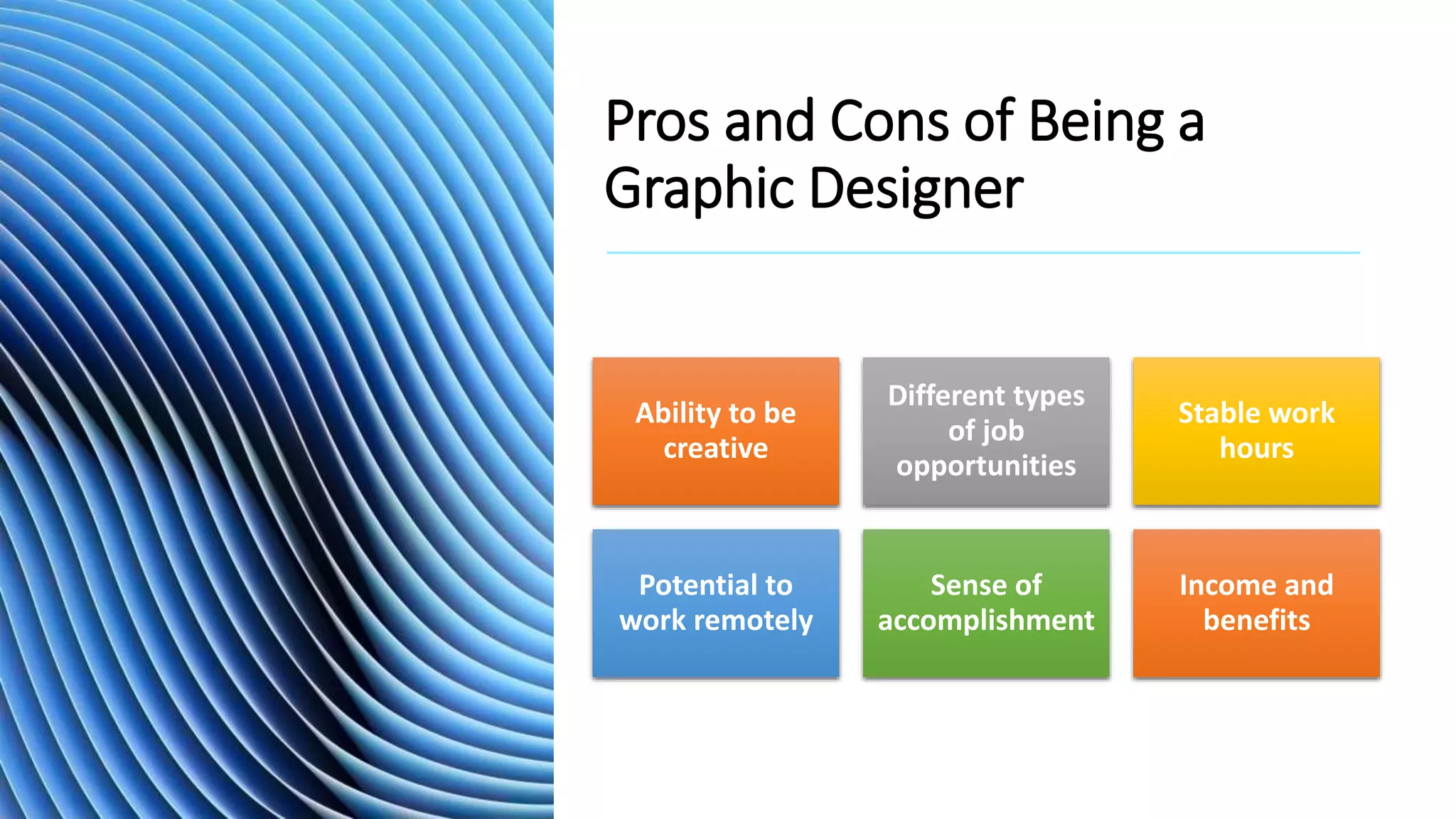 Pros and Cons of Being a Graphic Designer

Ability to be creative

Different types of job opportunities

Stable work hours

Potential to work remotely

Sense of accomplishment

Income and benefits